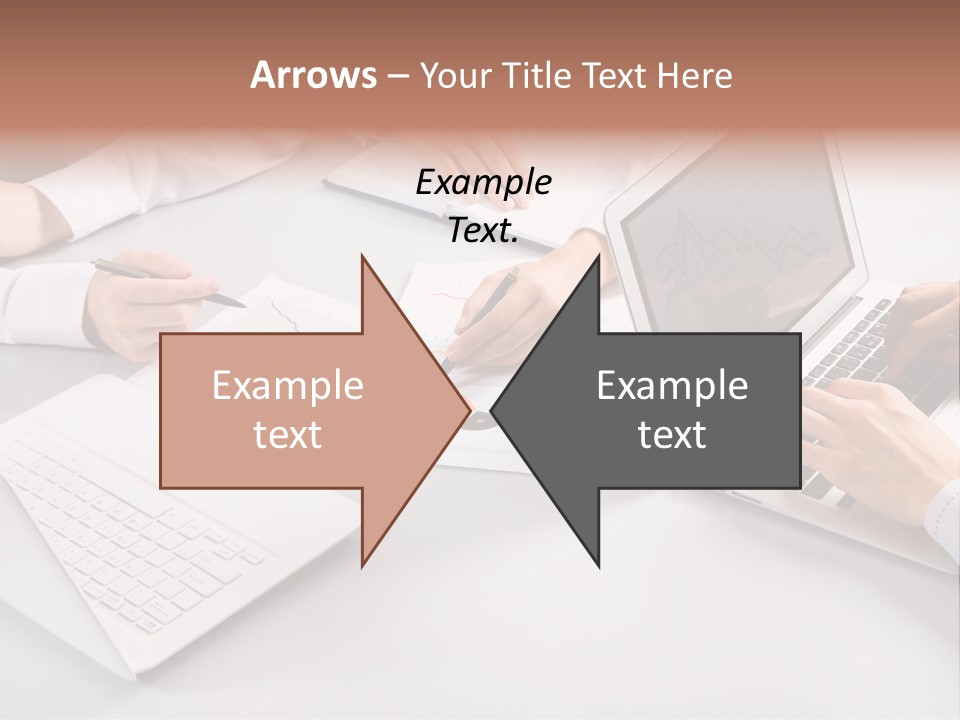 Arrows – Your Title Text Here

Example Text.

Example text

Example text